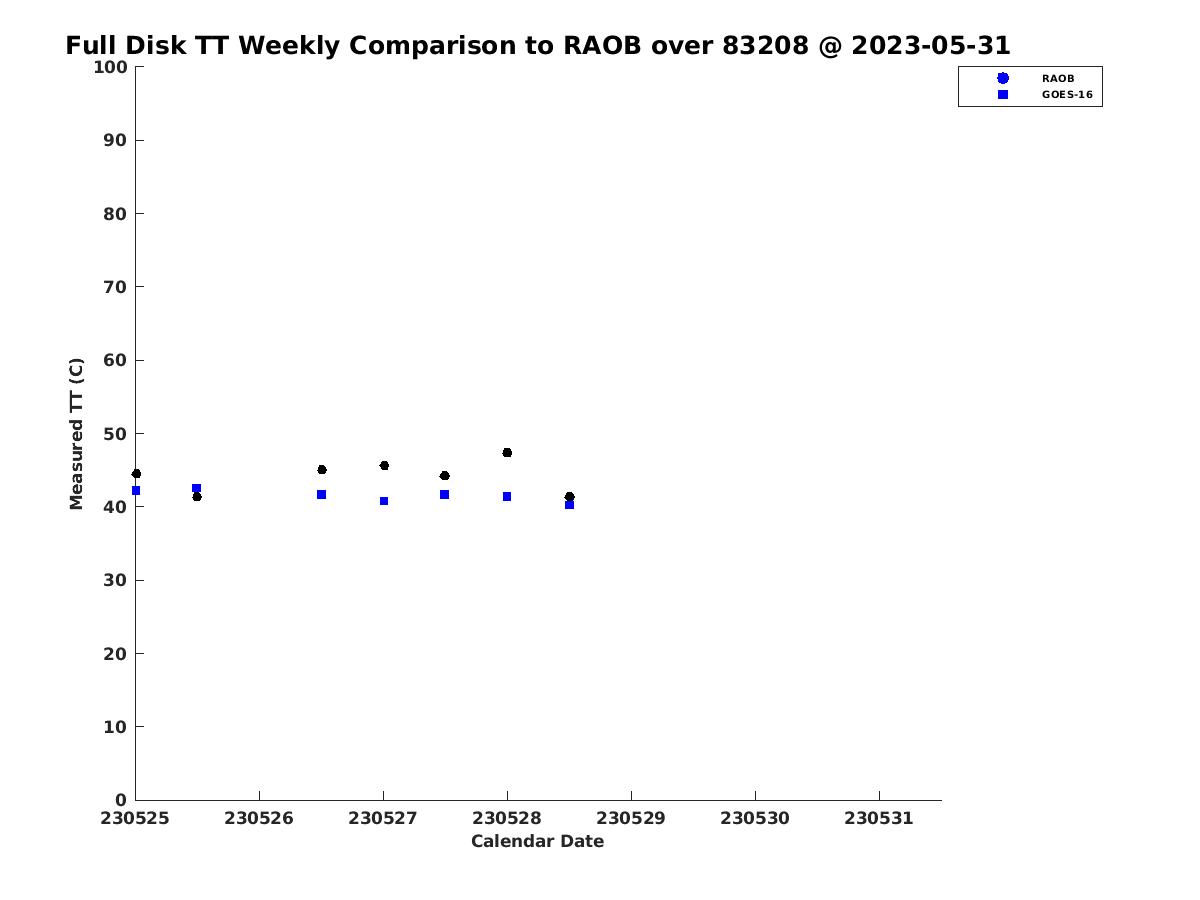 Full Disk TT Weekly Comparison to RAOB over 83208 @ 2023-05-31

RAOB
GOES-16

Measured TT (C)

100
90
80
70
60
50
40
30
20
10
0

230525
230526
230527
230528
230529
230530
230531

Calendar Date